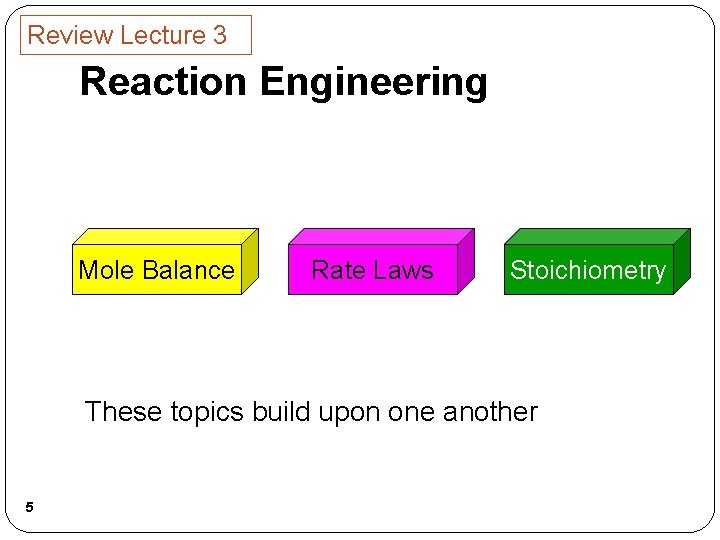 Review Lecture 3

Reaction Engineering

Mole Balance

Rate Laws

Stoichiometry

These topics build upon one another

5